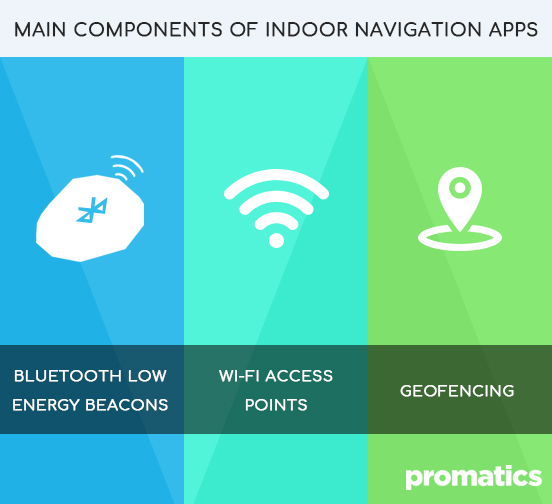 MAIN COMPONENTS OF INDOOR NAVIGATION APPS

BLUETOOTH LOW ENERGY BEACONS

WI-FI ACCESS POINTS

GEOFENCING

promatics